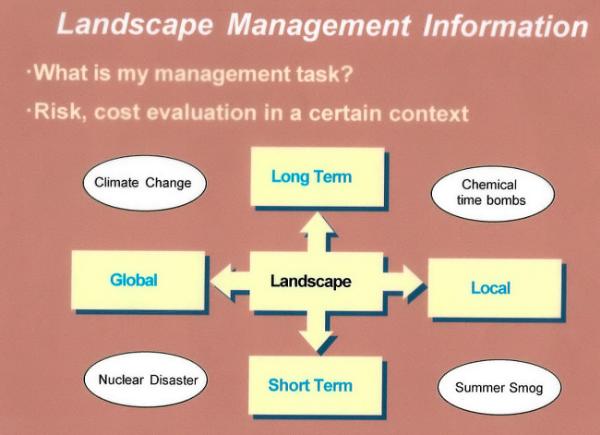 Landscape Management Information

·What is my management task?

·Risk, cost evaluation in a certain context

Climate Change

Long Term

Chemical time bombs

Global

Landscape

Local

Nuclear Disaster

Short Term

Summer Smog